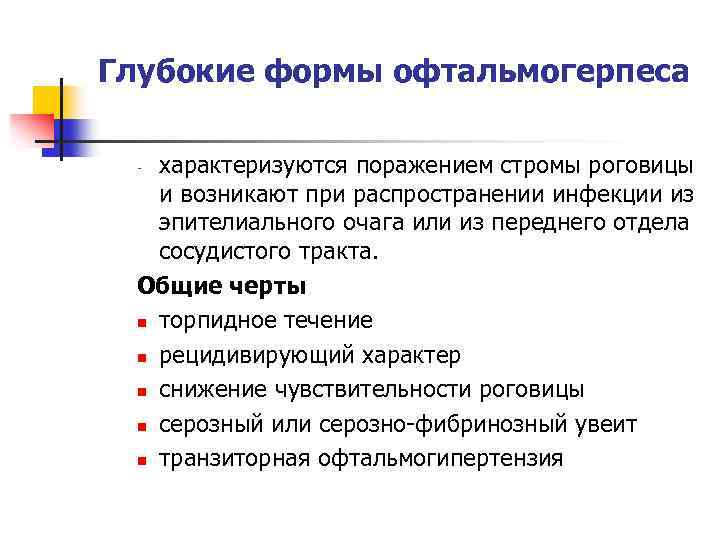 Глубокие формы офтальмогерпеса

- характеризуются поражением стромы роговицы и возникают при распространении инфекции из эпителиального очага или из переднего отдела сосудистого тракта.

Общие черты

- торпидное течение
- рецидивирующий характер
- снижение чувствительности роговицы
- серозный или серозно-фибринозный увеит
- транзиторная офтальмогипертензия